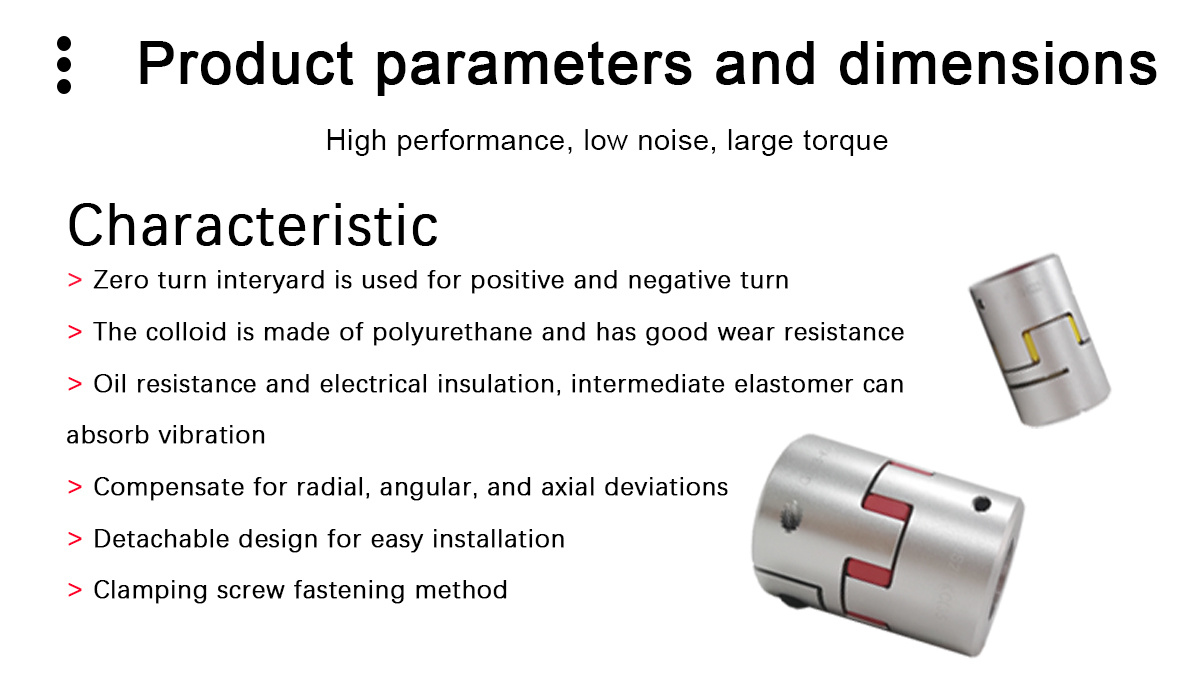 Product parameters and dimensions

High performance, low noise, large torque

Characteristic

> Zero turn interyard is used for positive and negative turn

> The colloid is made of polyurethane and has good wear resistance

> Oil resistance and electrical insulation, intermediate elastomer can absorb vibration

> Compensate for radial, angular, and axial deviations

> Detachable design for easy installation

> Clamping screw fastening method